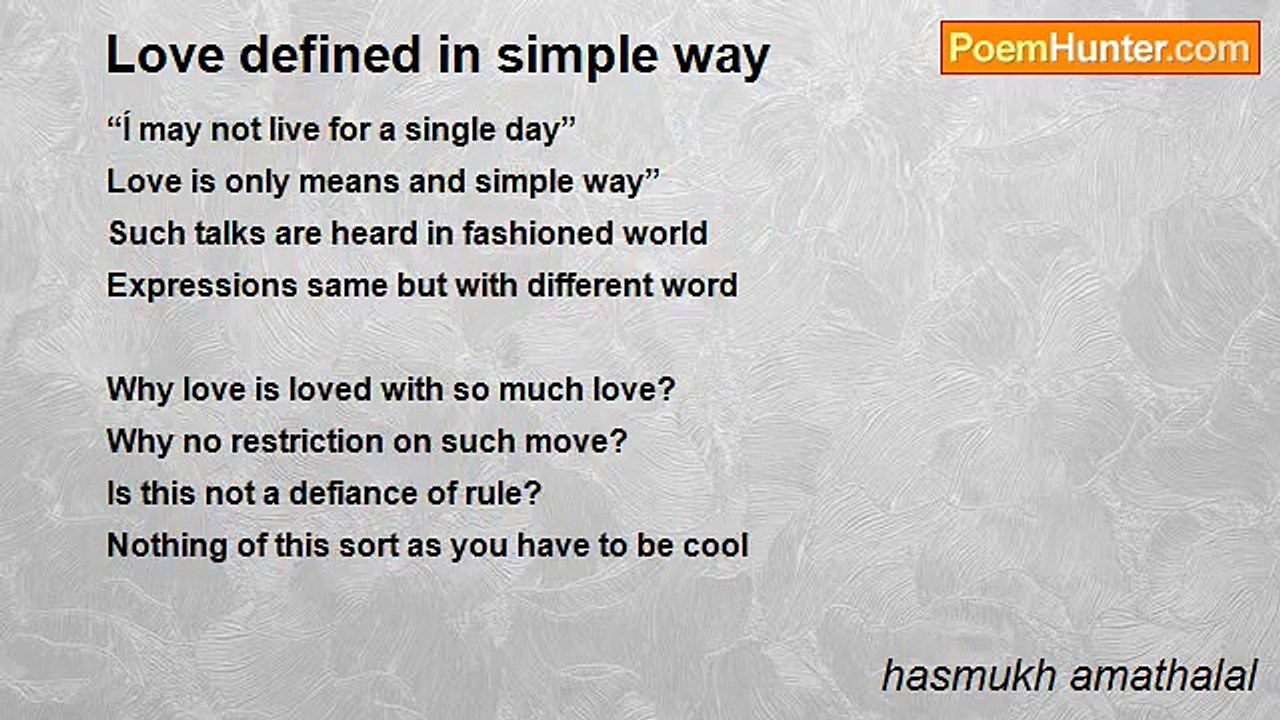 Love defined in simple way

PoemHunter.com

“Í may not live for a single day”
Love is only means and simple way”
Such talks are heard in fashioned world
Expressions same but with different word

Why love is loved with so much love?
Why no restriction on such move?
Is this not a defiance of rule?
Nothing of this sort as you have to be cool

hasmukh amathalal